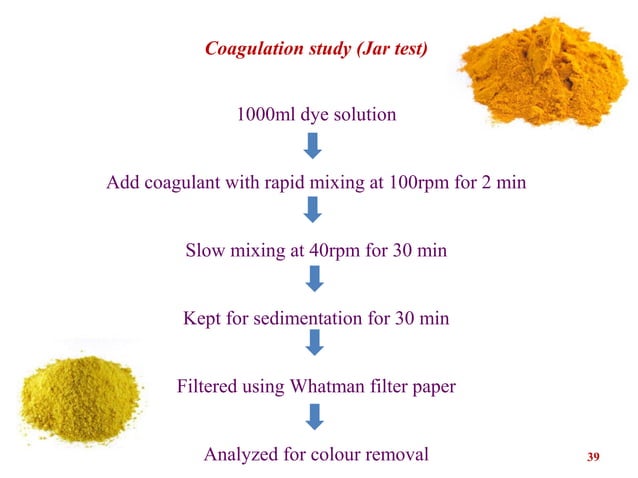 Coagulation study (Jar test)

1000ml dye solution

Add coagulant with rapid mixing at 100rpm for 2 min

Slow mixing at 40rpm for 30 min

Kept for sedimentation for 30 min

Filtered using Whatman filter paper

Analyzed for colour removal

39